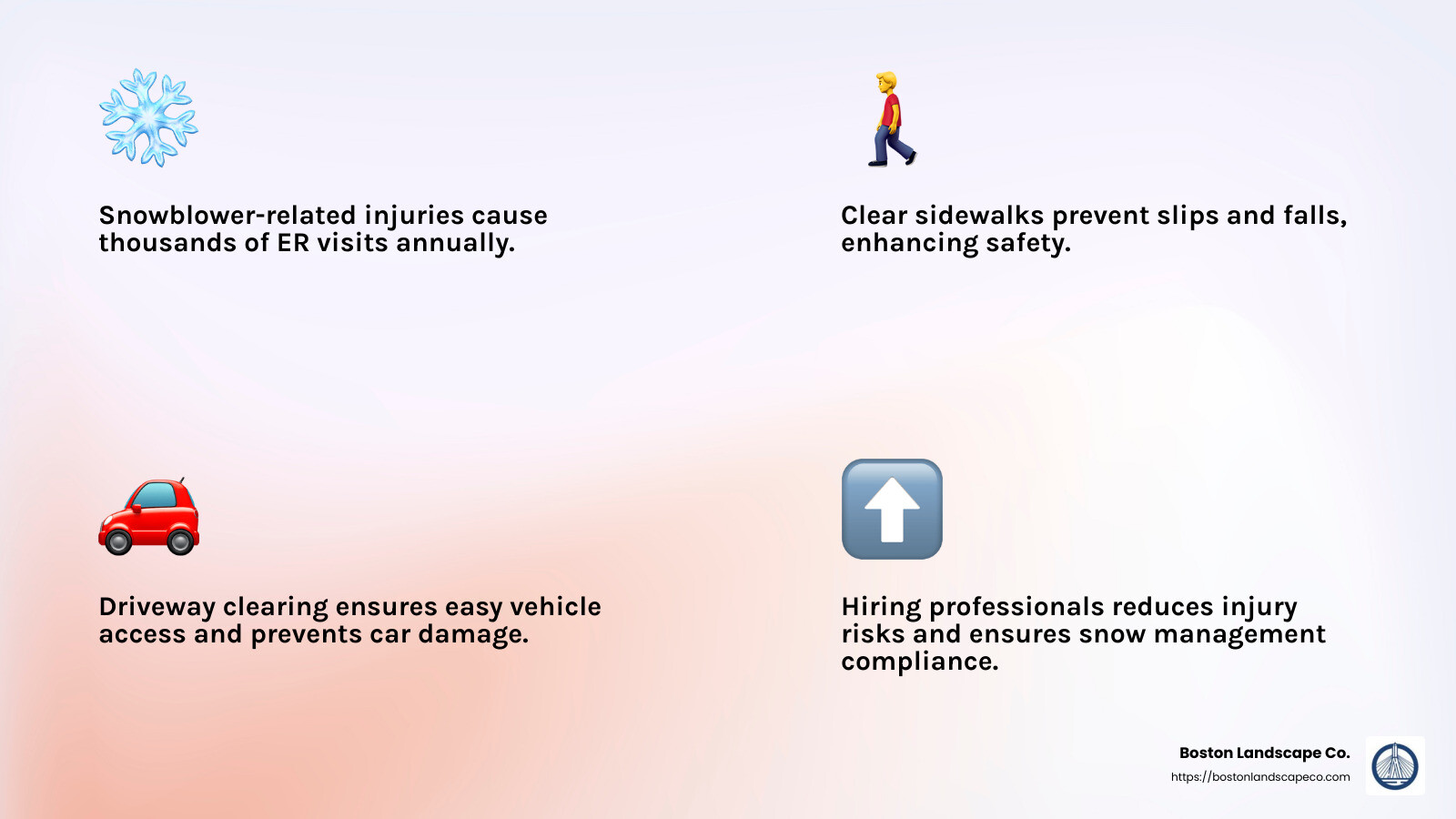 Snowblower-related injuries cause thousands of ER visits annually.

Clear sidewalks prevent slips and falls, enhancing safety.

Driveway clearing ensures easy vehicle access and prevents car damage.

Hiring professionals reduces injury risks and ensures snow management compliance.

Boston Landscape Co.
https://bostonlandscapeco.com